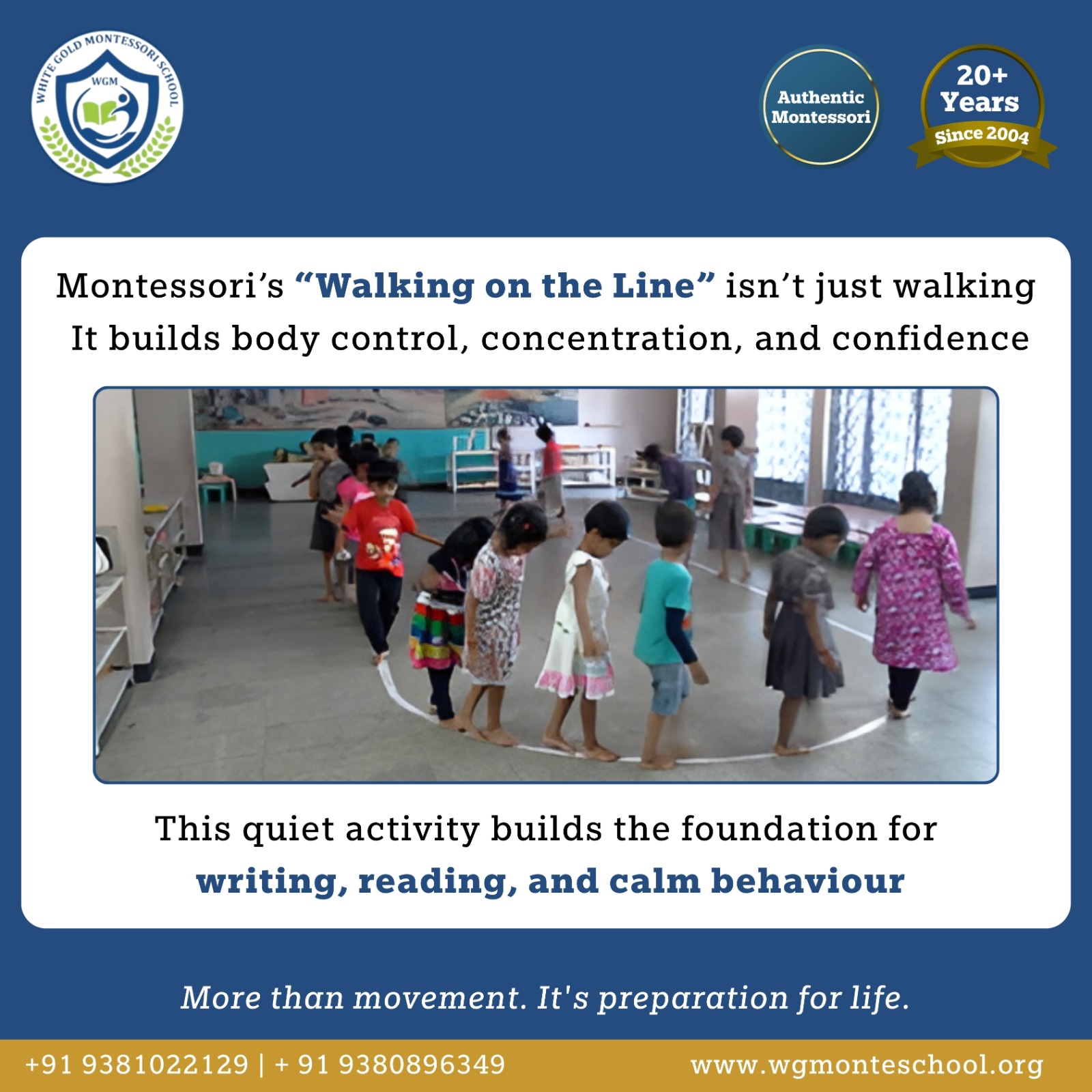 WHITE GOLD MONTESSORI SCHOOL
WGM

Authentic Montessori

20+ Years
Since 2004

Montessori's "Walking on the Line" isn't just walking
It builds body control, concentration, and confidence

This quiet activity builds the foundation for
writing, reading, and calm behaviour

More than movement. It's preparation for life.

+91 9381022129 | + 91 9380896349
www.wgmonteschool.org